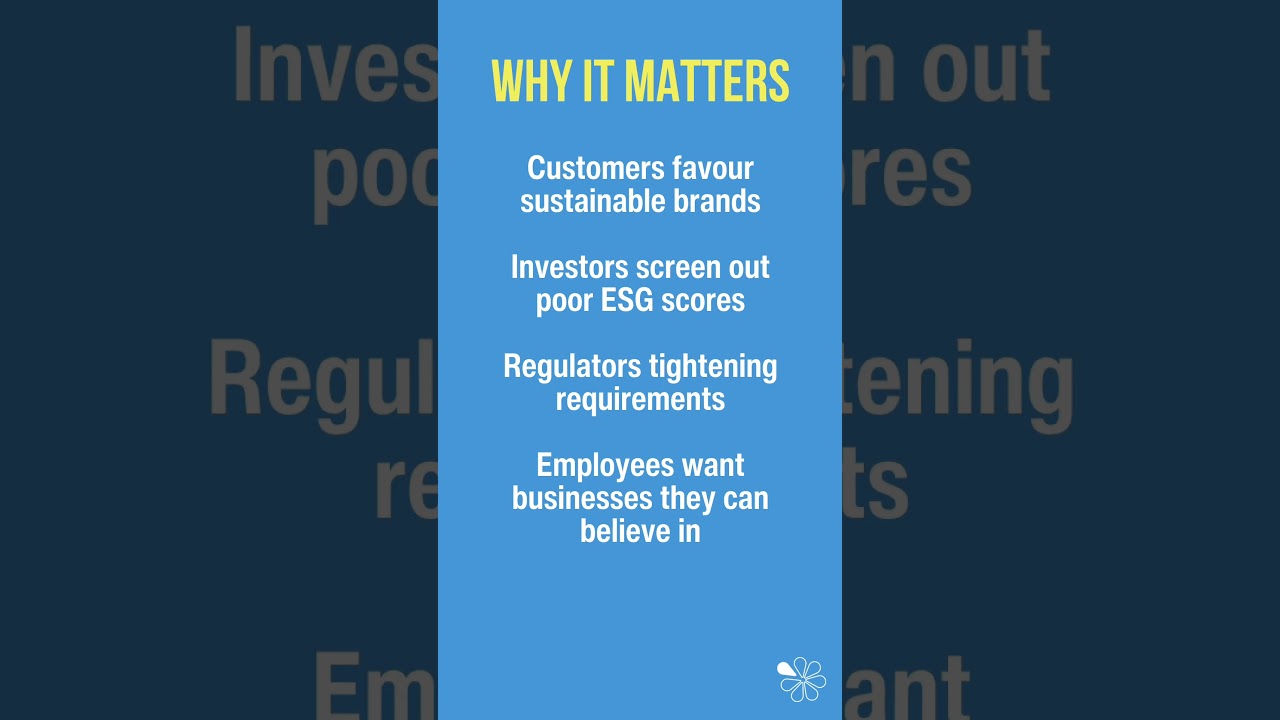 WHY IT MATTERS

Customers favour sustainable brands

Investors screen out poor ESG scores

Regulators tightening requirements

Employees want businesses they can believe in